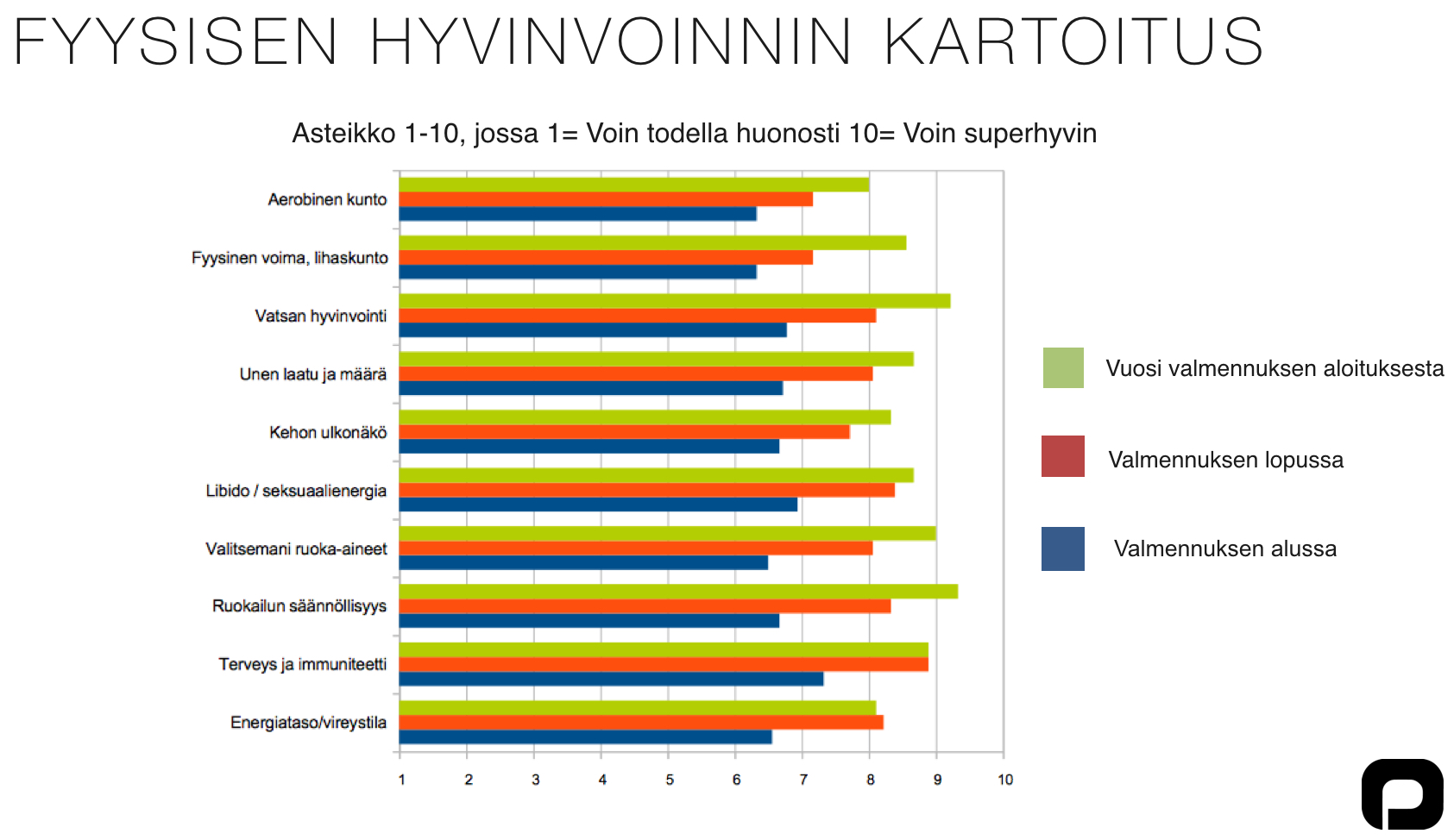 FYYSISEN HYVINVOINNIN KARTOITUS

Asteikko 1-10, jossa 1= Voin todella huonosti 10= Voin superhyvin

Aerobinen kunto
Fyysinen voima, lihaskunto
Vatsan hyvinvointi
Unen laatu ja määrä
Kehon ulkonäkö
Libido / seksuaalienergia
Valitsemani ruoka-aineet
Ruokailun säännöllisyys
Terveys ja immuniteetti
Energiataso/vireystila

1 2 3 4 5 6 7 8 9 10

Vuosi valmennuksen aloituksesta
Valmennuksen lopussa
Valmennuksen alussa